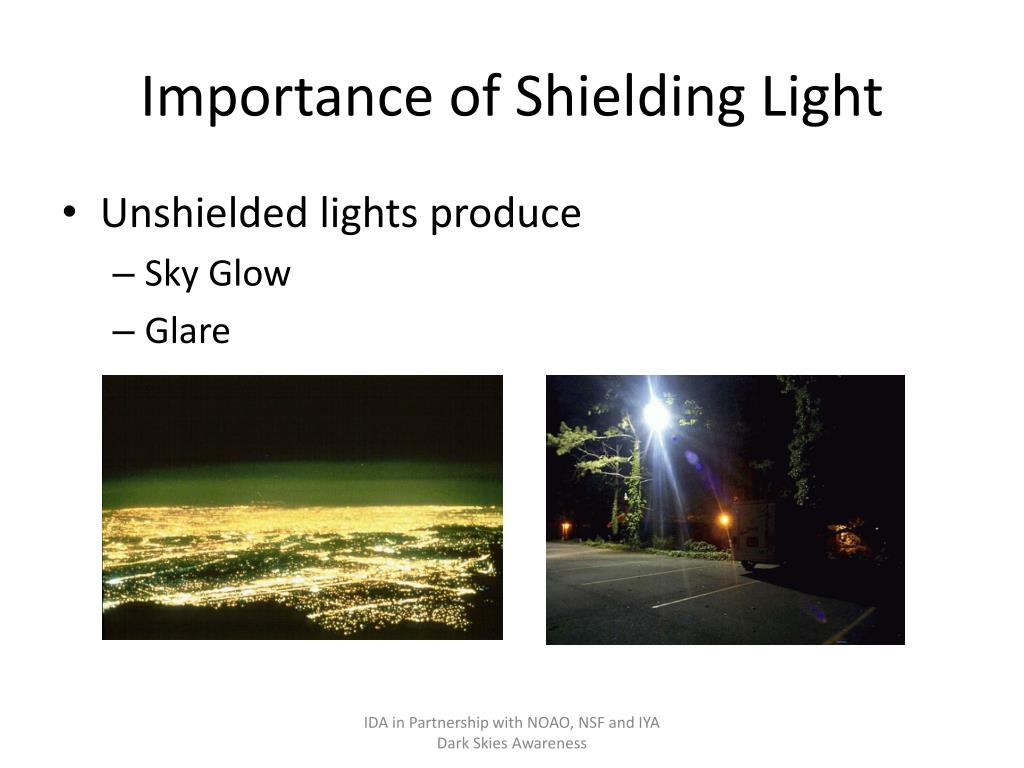 Importance of Shielding Light

• Unshielded lights produce
– Sky Glow
– Glare

IDA in Partnership with NOAO, NSF and IYA
Dark Skies Awareness